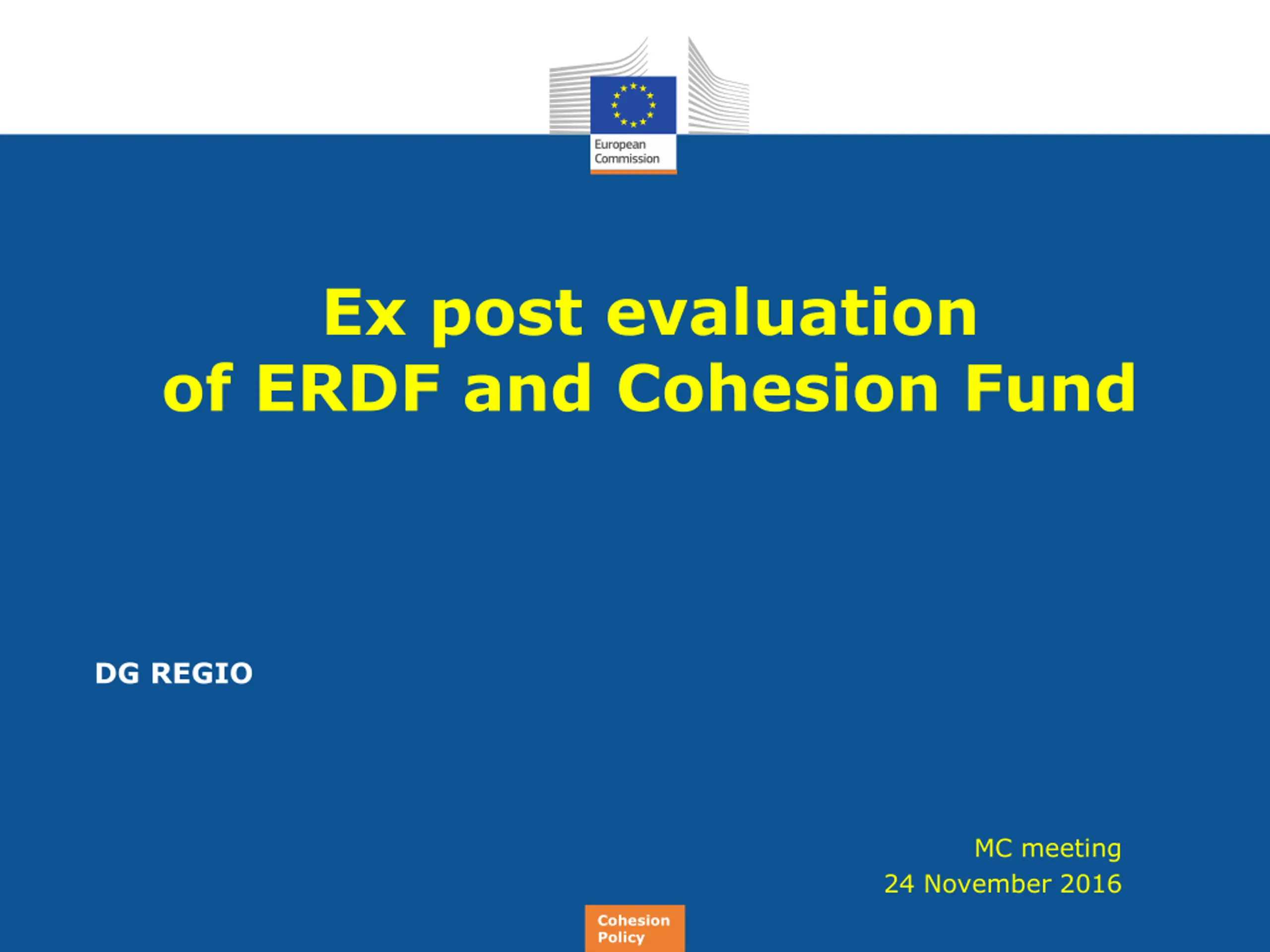 European
Commission

Ex post evaluation
of ERDF and Cohesion Fund

DG REGIO

MC meeting
24 November 2016

Cohesion
Policy